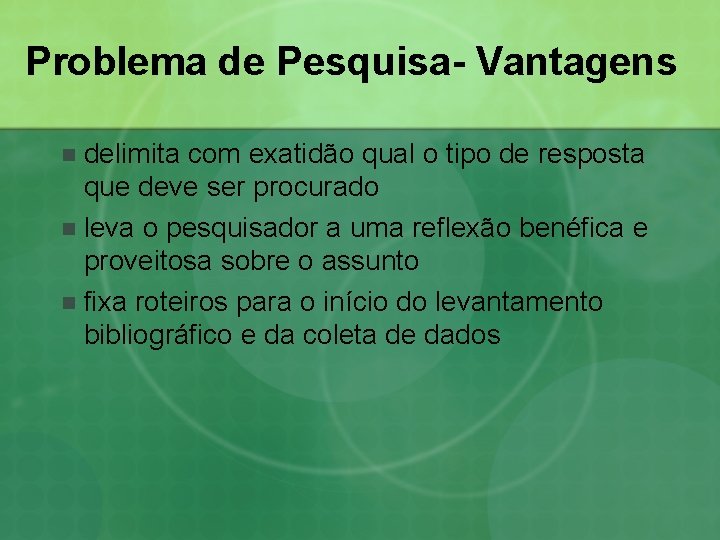 Problema de Pesquisa- Vantagens

delimita com exatidão qual o tipo de resposta que deve ser procurado

leva o pesquisador a uma reflexão benéfica e proveitosa sobre o assunto

fixa roteiros para o início do levantamento bibliográfico e da coleta de dados